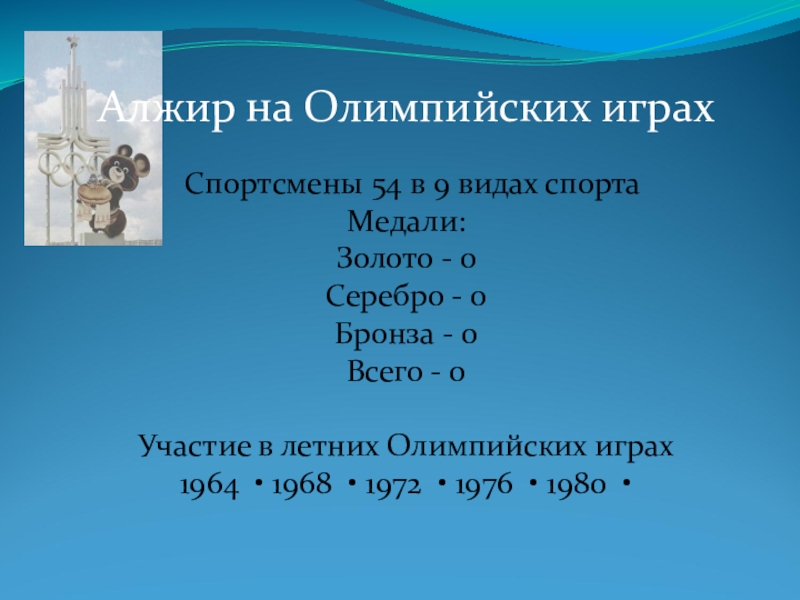 Алжир на Олимпийских играх

Спортсмены 54 в 9 видах спорта
Медали:
Золото - 0
Серебро - 0
Бронза - 0
Всего - 0

Участие в летних Олимпийских играх
1964 • 1968 • 1972 • 1976 • 1980 •